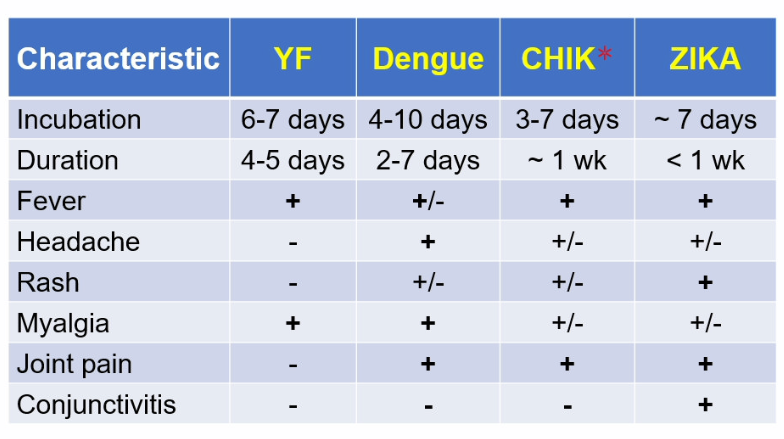 | Characteristic | YF | Dengue | CHIK* | ZIKA |
|---|---|---|---|---|
| Incubation | 6-7 days | 4-10 days | 3-7 days | ~ 7 days |
| Duration | 4-5 days | 2-7 days | ~ 1 wk | < 1 wk |
| Fever | + | +/- | + | + |
| Headache | - | + | +/- | +/- |
| Rash | - | +/- | +/- | + |
| Myalgia | + | + | +/- | +/- |
| Joint pain | - | + | + | + |
| Conjunctivitis | - | - | - | + |